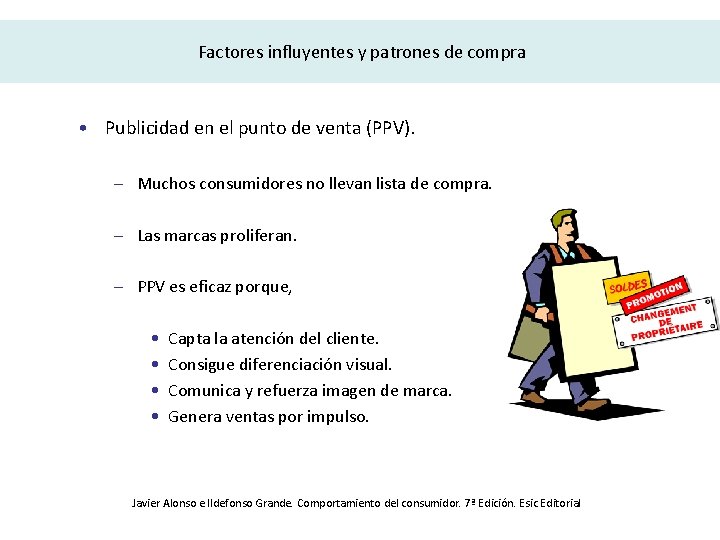 Factores influyentes y patrones de compra

• Publicidad en el punto de venta (PPV).

– Muchos consumidores no llevan lista de compra.

– Las marcas proliferan.

– PPV es eficaz porque,

• Capta la atención del cliente.
• Consigue diferenciación visual.
• Comunica y refuerza imagen de marca.
• Genera ventas por impulso.

SOLDES
PROMOTION
CHANGEMENT DE PROPRIETAIRE

Javier Alonso e Ildefonso Grande. Comportamiento del consumidor. 7ª Edición. Esic Editorial